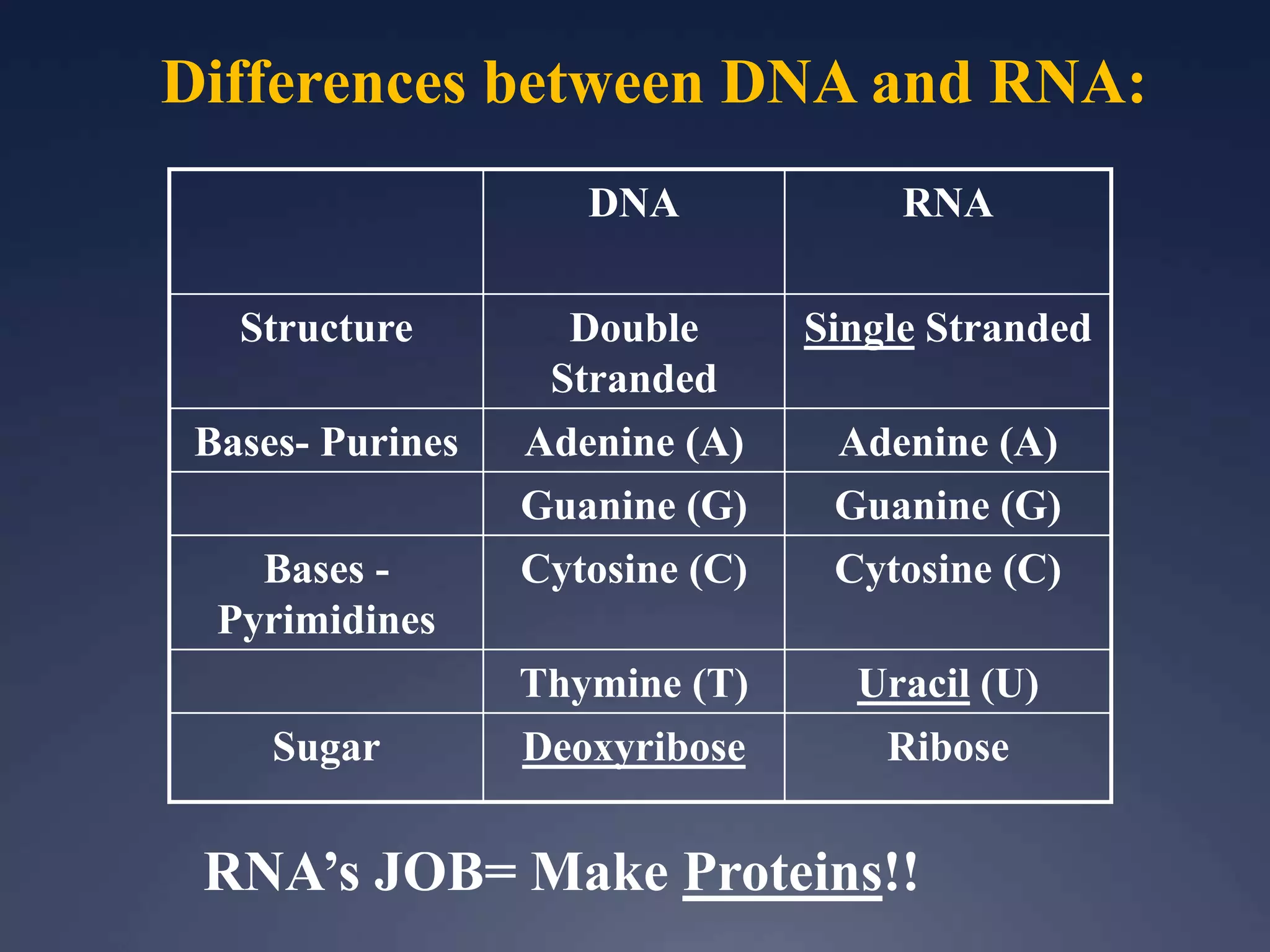 Differences between DNA and RNA:

| | DNA | RNA |
|---|---|---|
| Structure | Double Stranded | Single Stranded |
| Bases- Purines | Adenine (A) | Adenine (A) |
| | Guanine (G) | Guanine (G) |
| Bases - Pyrimidines | Cytosine (C) | Cytosine (C) |
| | Thymine (T) | Uracil (U) |
| Sugar | Deoxyribose | Ribose |

RNA’s JOB= Make Proteins!!